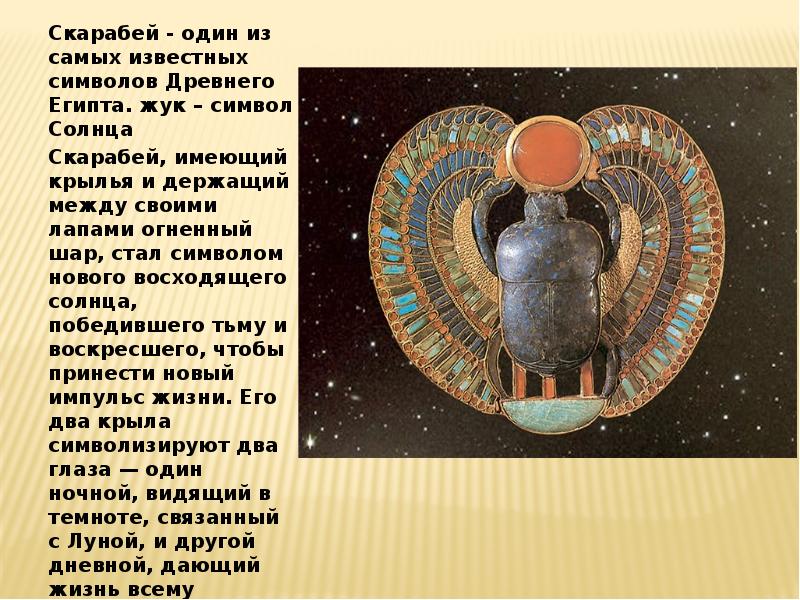 Скарабей - один из самых известных символов Древнего Египта. жук – символ Солнца

Скарабей, имеющий крылья и держащий между своими лапами огненный шар, стал символом нового восходящего солнца, победившего тьму и воскресшего, чтобы принести новый импульс жизни. Его два крыла символизируют два глаза — один ночной, видящий в темноте, связанный с Луной, и другой дневной, дающий жизнь всему